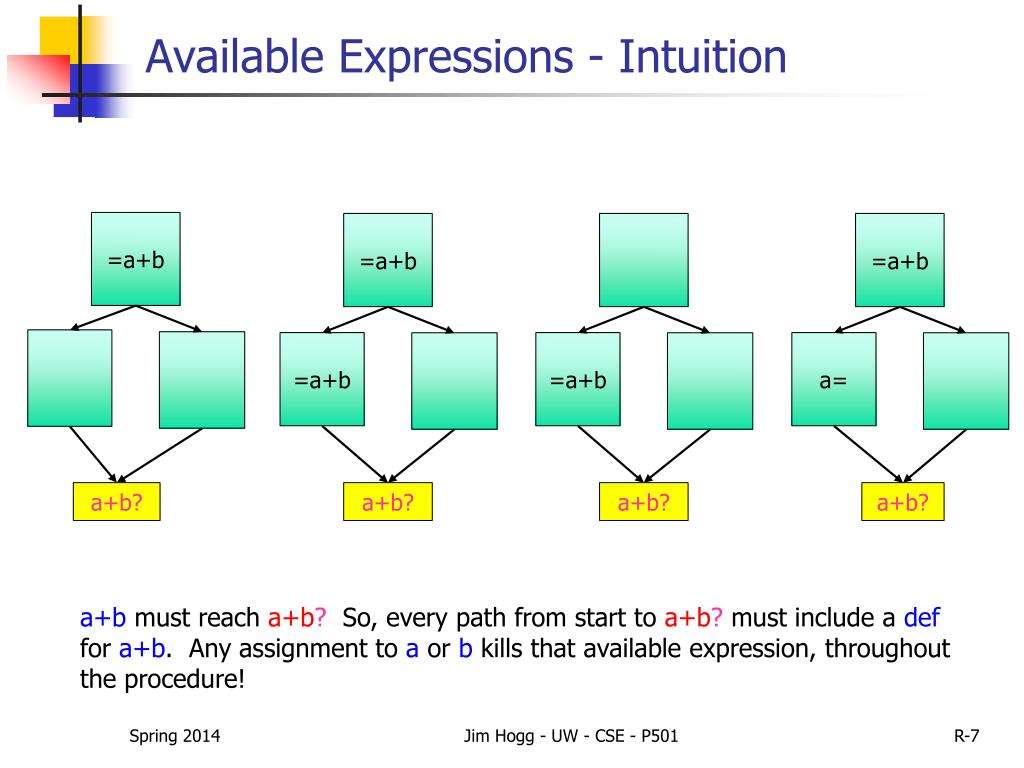 Available Expressions - Intuition

=a+b

a+b?

=a+b

=a+b

a+b?

=a+b

a+b?

=a+b

a=

a+b?

a+b must reach a+b? So, every path from start to a+b? must include a def for a+b. Any assignment to a or b kills that available expression, throughout the procedure!

Spring 2014

Jim Hogg - UW - CSE - P501

R-7